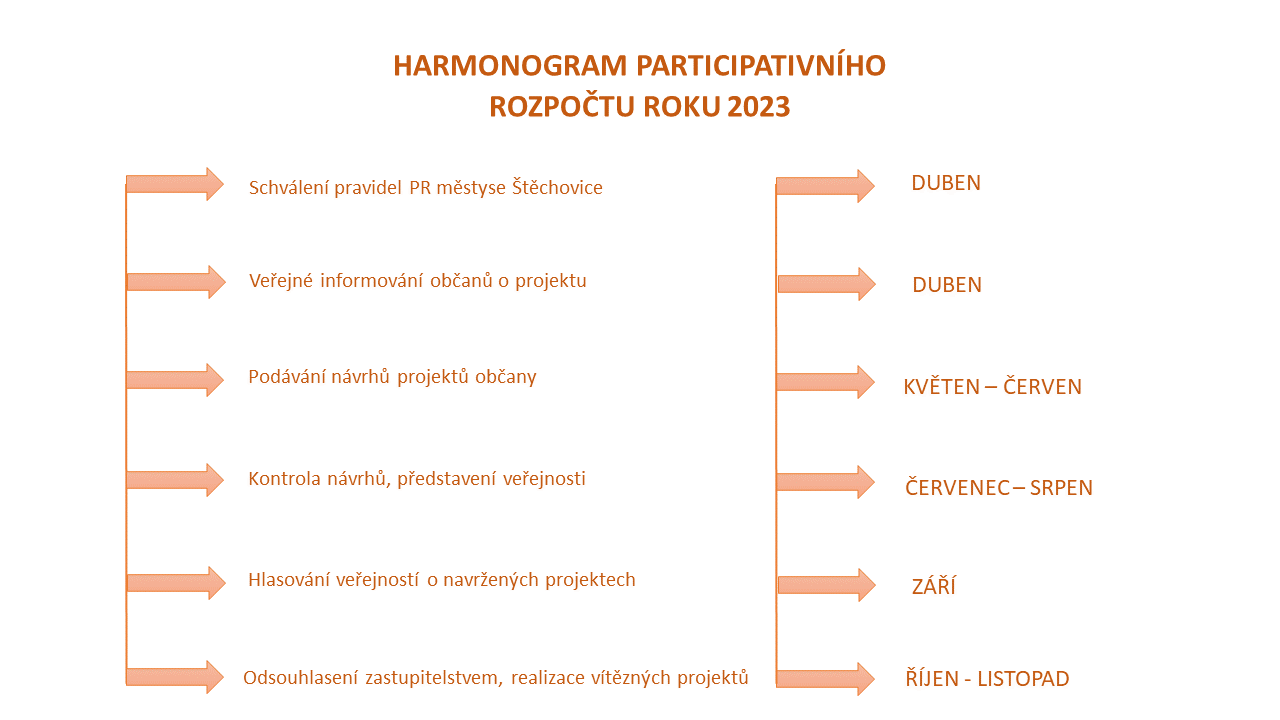 HARMONOGRAM PARTICIPATIVNÍHO
ROZPOČTU ROKU 2023

Schválení pravidel PR městyse Štěchovice

Veřejné informování občanů o projektu

Podávání návrhů projektů občany

Kontrola návrhů, představení veřejnosti

Hlasování veřejností o navržených projektech

Odsouhlasení zastupitelstvem, realizace vítězných projektů

DUBEN

DUBEN

KVĚTEN – ČERVEN

ČERVENEC – SRPEN

ZÁŘÍ

ŘÍJEN - LISTOPAD